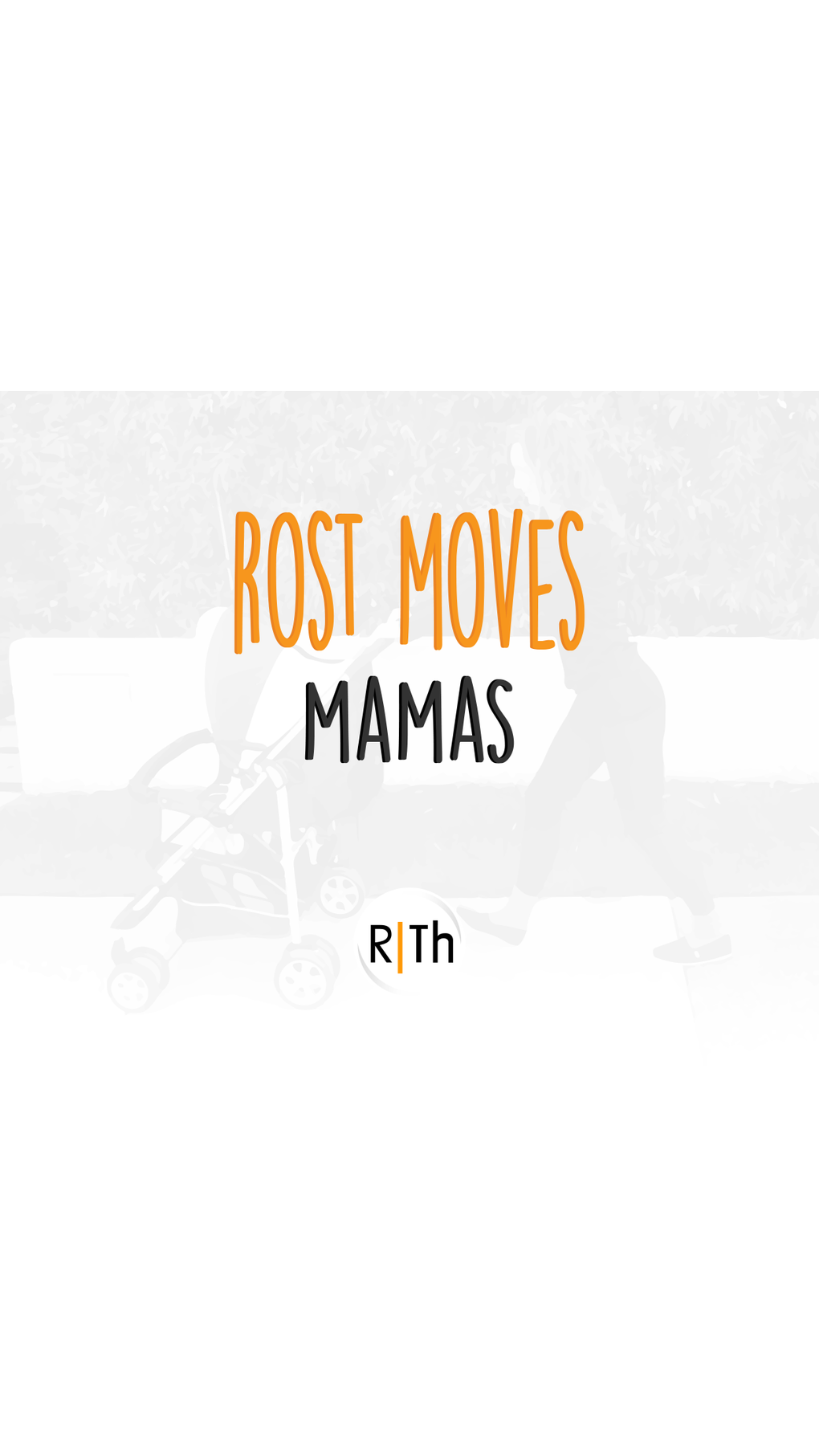 ROST MOVES
MAMAS

R|Th